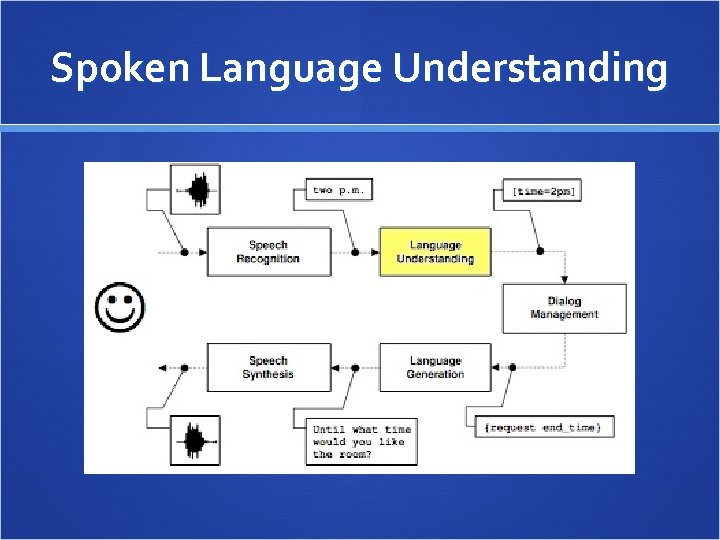 Spoken Language Understanding

two p.m.

[time=2pm]

Speech Recognition

Language Understanding

Dialog Management

Speech Synthesis

Language Generation

Until what time would you like the room?

{request end_time}